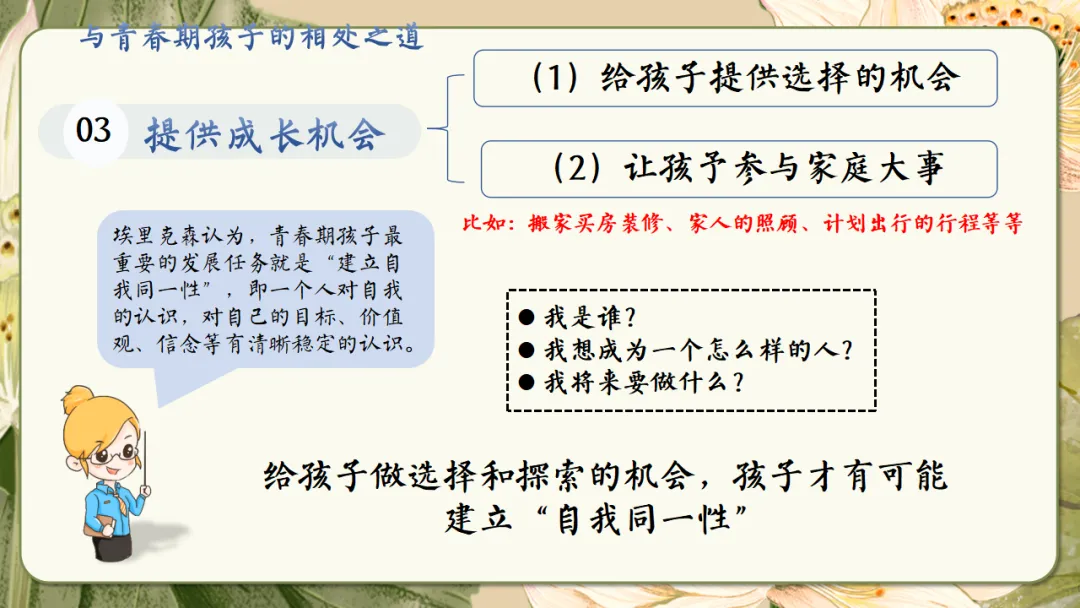 与青春期孩子的相处之道

03 提供成长机会

（1）给孩子提供选择的机会

（2）让孩子参与家庭大事

比如：搬家买房装修、家人的照顾、计划出行的行程等等

埃里克森认为，青春期孩子最重要的发展任务就是“建立自我同一性”，即一个人对自我的认识，对自己的目标、价值观、信念等有清晰稳定的认识。

● 我是谁？
● 我想成为一个怎么样的人？
● 我将来要做什么？

给孩子做选择和探索的机会，孩子才有可能建立“自我同一性”